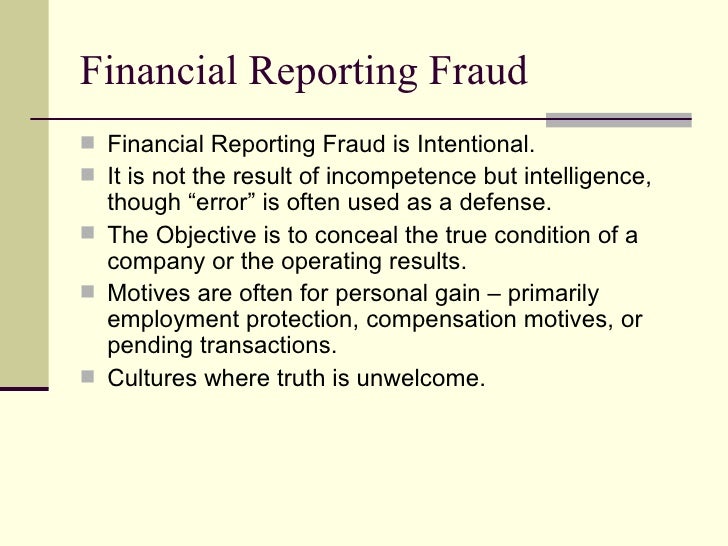 Financial Reporting Fraud

- Financial Reporting Fraud is Intentional.
- It is not the result of incompetence but intelligence, though “error” is often used as a defense.
- The Objective is to conceal the true condition of a company or the operating results.
- Motives are often for personal gain – primarily employment protection, compensation motives, or pending transactions.
- Cultures where truth is unwelcome.